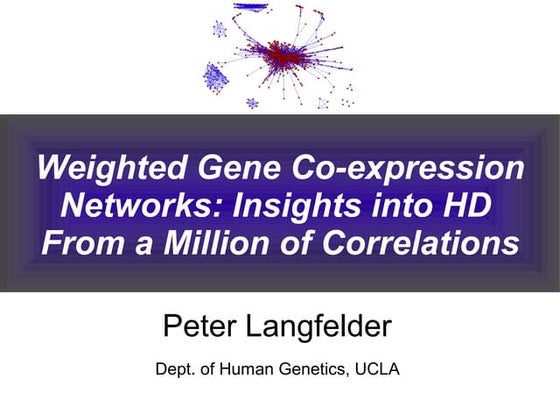 Weighted Gene Co-expression Networks: Insights into HD From a Million of Correlations

Peter Langfelder

Dept. of Human Genetics, UCLA